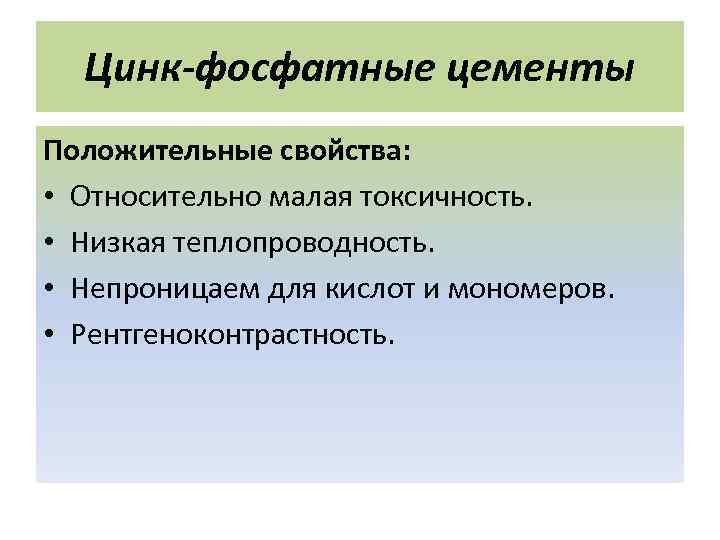 Цинк-фосфатные цементы

Положительные свойства:
• Относительно малая токсичность.
• Низкая теплопроводность.
• Непроницаем для кислот и мономеров.
• Рентгеноконтрастность.